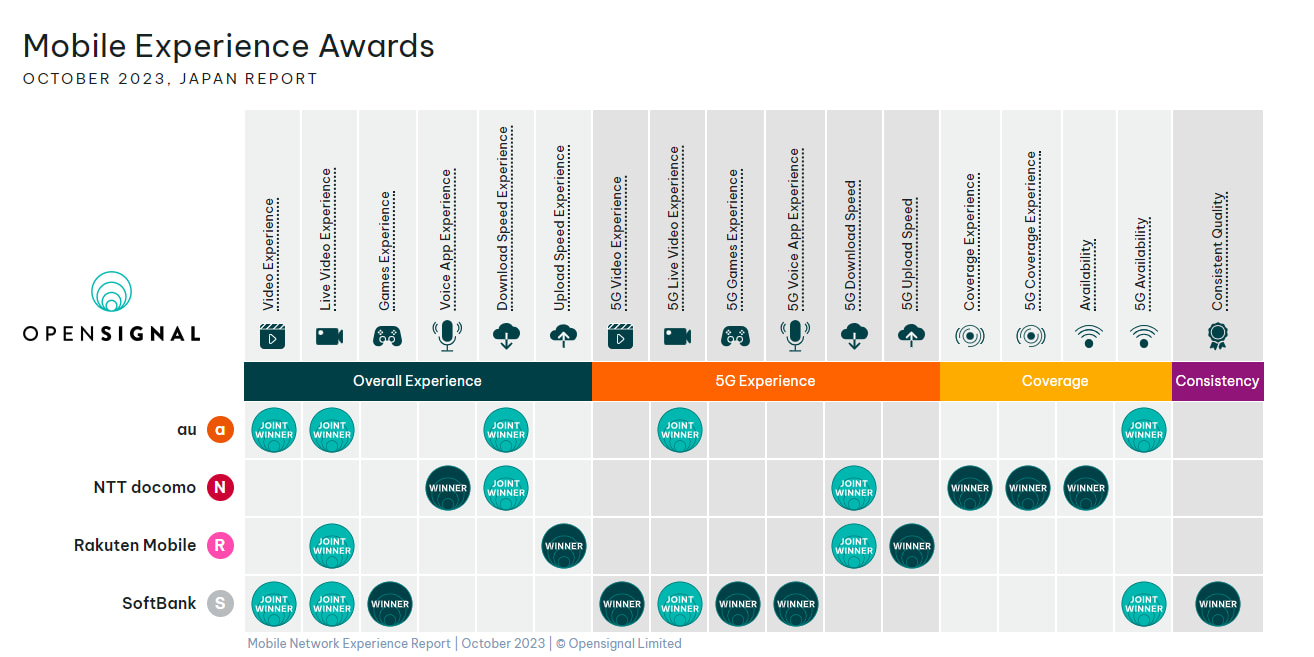 Mobile Experience Awards
OCTOBER 2023, JAPAN REPORT

OPENSIGNAL

| | Video Experience | Live Video Experience | Games Experience | Voice App Experience | Download Speed Experience | Upload Speed Experience | 5G Video Experience | 5G Live Video Experience | 5G Games Experience | 5G Voice App Experience | 5G Download Speed | 5G Upload Speed | Coverage Experience | 5G Coverage Experience | Availability | 5G Availability | Consistent Quality |
|---|---|---|---|---|---|---|---|---|---|---|---|---|---|---|---|---|---|
| | Overall Experience | | | | | | 5G Experience | | | | | | Coverage | | | | Consistency |
| au a | JOINT WINNER | JOINT WINNER | | | JOINT WINNER | | | JOINT WINNER | | | | | | | | JOINT WINNER | |
| NTT docomo N | | | | WINNER | JOINT WINNER | | | | | | JOINT WINNER | | WINNER | WINNER | WINNER | | |
| Rakuten Mobile R | | JOINT WINNER | | | | WINNER | | | | | JOINT WINNER | WINNER | | | | | |
| SoftBank S | JOINT WINNER | JOINT WINNER | WINNER | | | | WINNER | JOINT WINNER | WINNER | WINNER | | | | | | JOINT WINNER | WINNER |

Mobile Network Experience Report | October 2023 | © Opensignal Limited